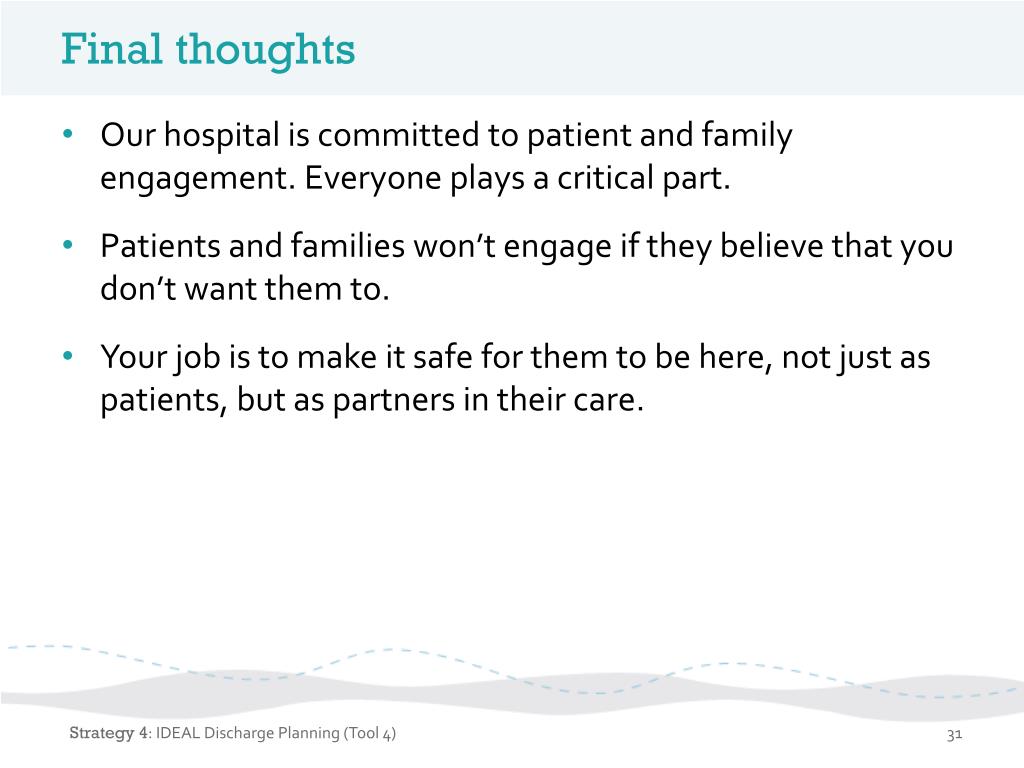 Final thoughts

• Our hospital is committed to patient and family engagement. Everyone plays a critical part.

• Patients and families won't engage if they believe that you don't want them to.

• Your job is to make it safe for them to be here, not just as patients, but as partners in their care.

Strategy 4: IDEAL Discharge Planning (Tool 4)

31